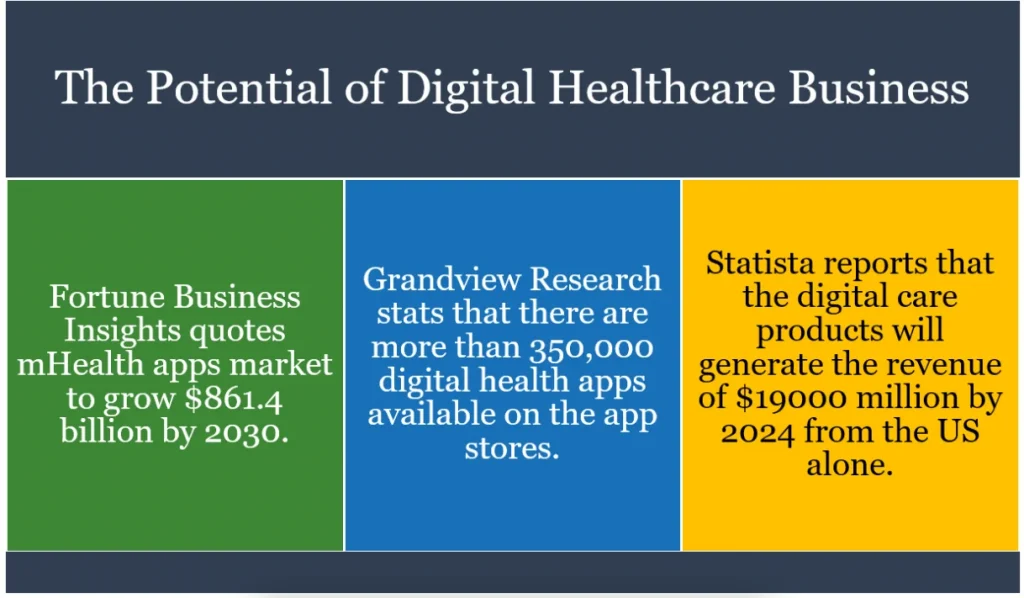 The Potential of Digital Healthcare Business

Fortune Business Insights quotes mHealth apps market to grow \$861.4 billion by 2030.

Grandview Research stats that there are more than 350,000 digital health apps available on the app stores.

Statista reports that the digital care products will generate the revenue of \$19000 million by 2024 from the US alone.